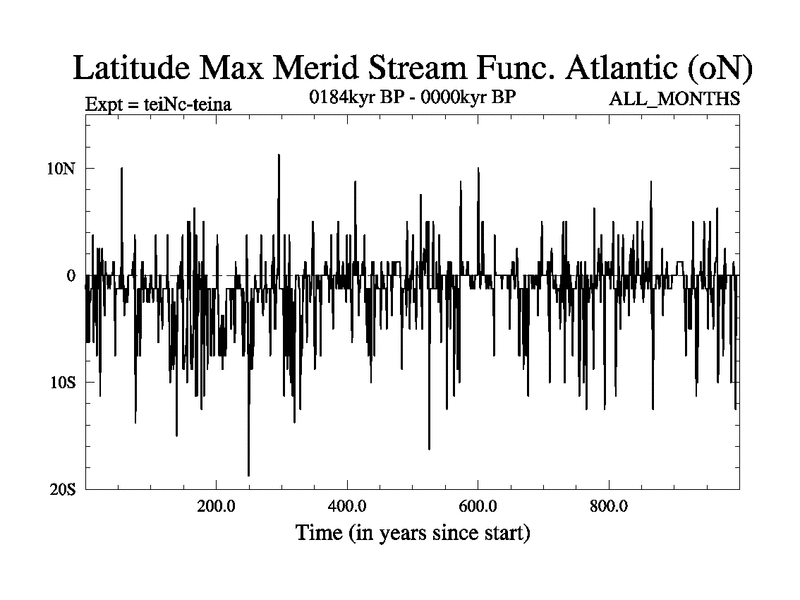 Latitude Max Merid Stream Func. Atlantic (oN)

Expt = teiNc-teina

0184kyr BP - 0000kyr BP

ALL_MONTHS

10N

0

10S

20S

200.0

400.0

600.0

800.0

Time (in years since start)